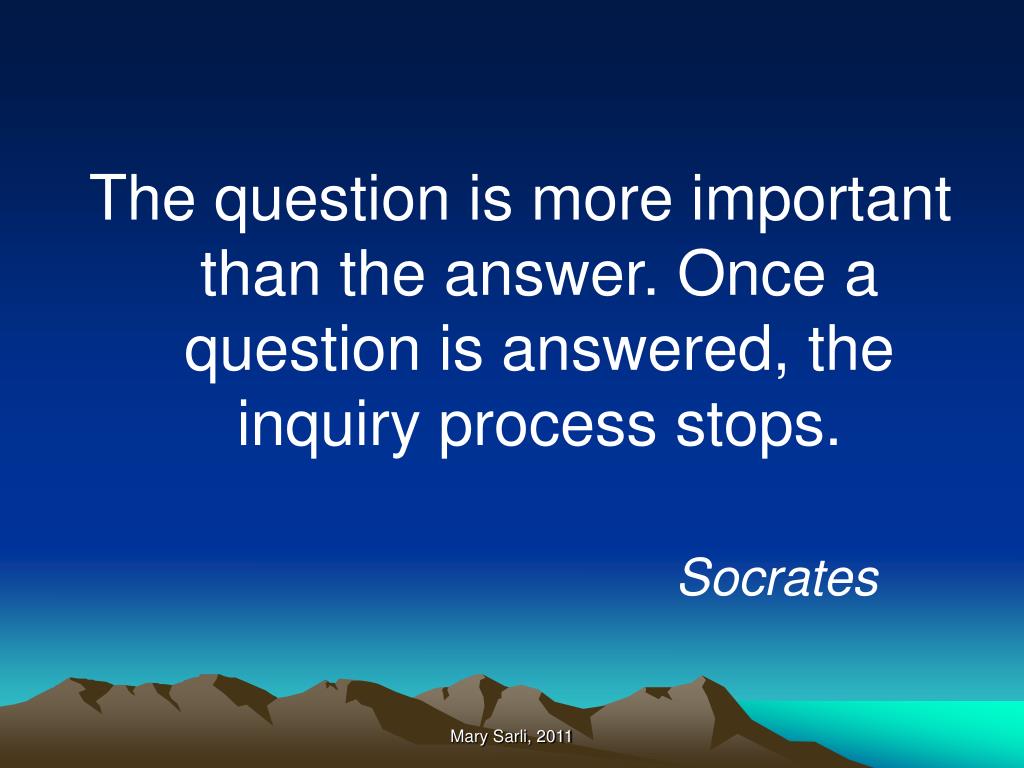 The question is more important than the answer. Once a question is answered, the inquiry process stops.

Socrates

Mary Sarli, 2011